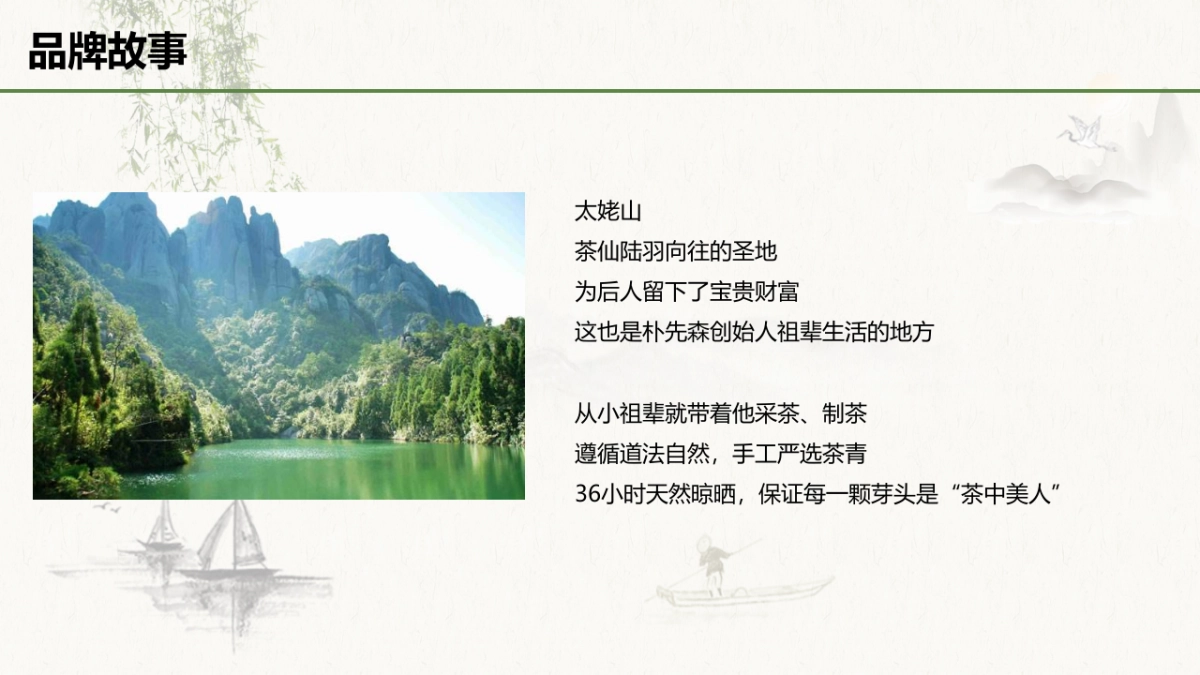 品牌故事

太姥山
茶仙陆羽向往的圣地
为后人留下了宝贵财富
这也是朴先森创始人祖辈生活的地方

从小祖辈就带着他采茶、制茶
遵循道法自然，手工严选茶青
36小时天然晾晒，保证每一颗芽头是“茶中美人”